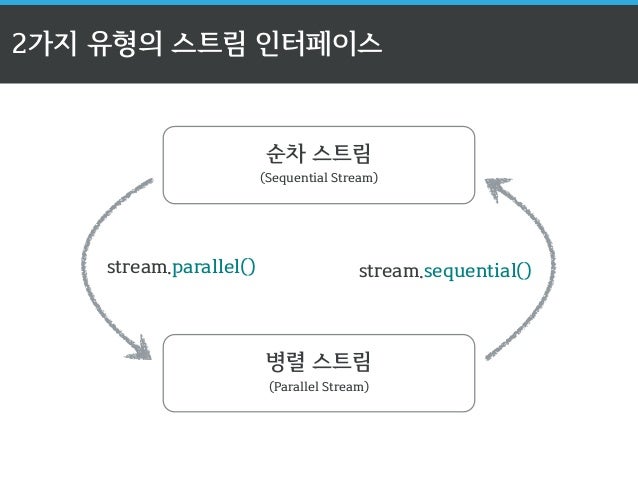 2가지 유형의 스트림 인터페이스

순차 스트림
(Sequential Stream)

stream.parallel()

stream.sequential()

병렬 스트림
(Parallel Stream)